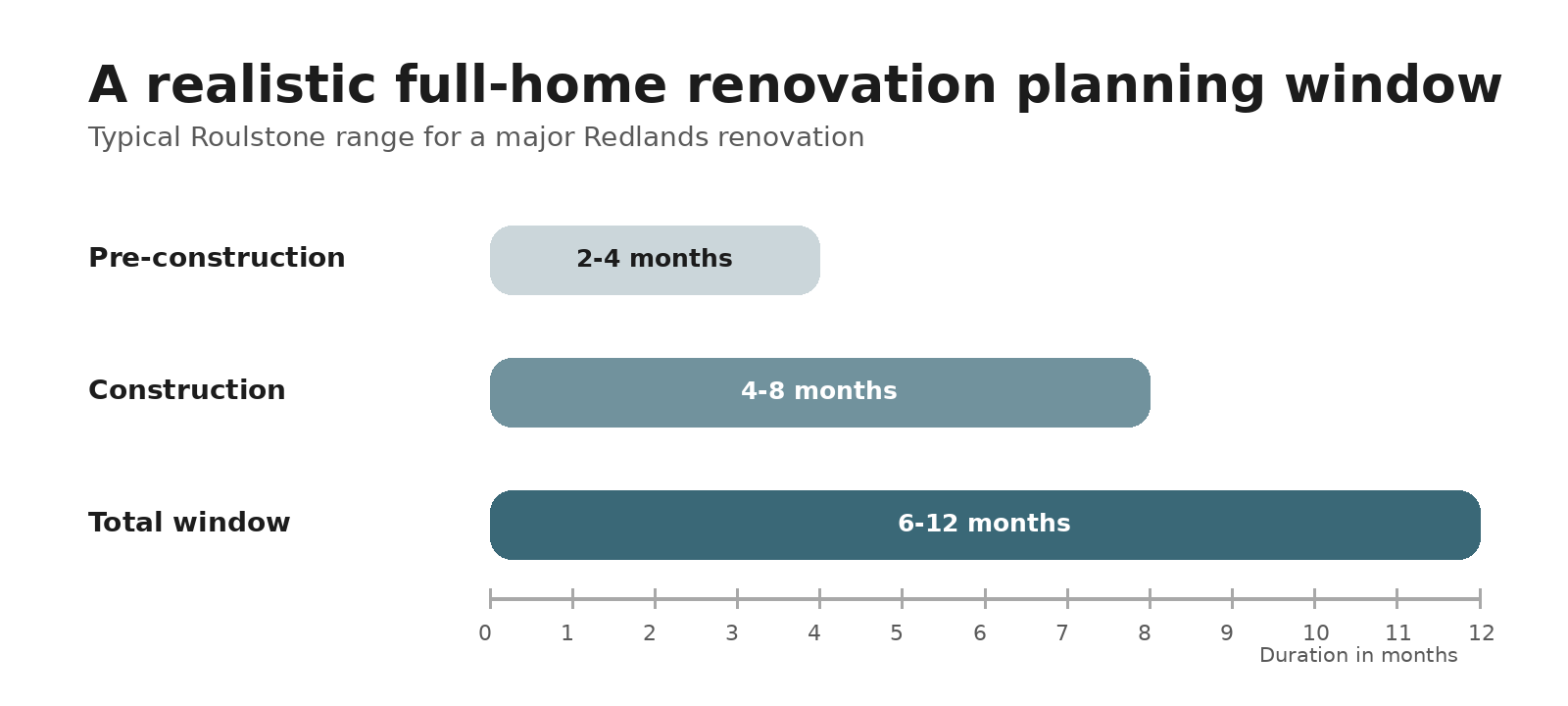 A realistic full-home renovation planning window

Typical Roulstone range for a major Redlands renovation

Pre-construction
2-4 months

Construction
4-8 months

Total window
6-12 months

0 1 2 3 4 5 6 7 8 9 10 11 12

Duration in months